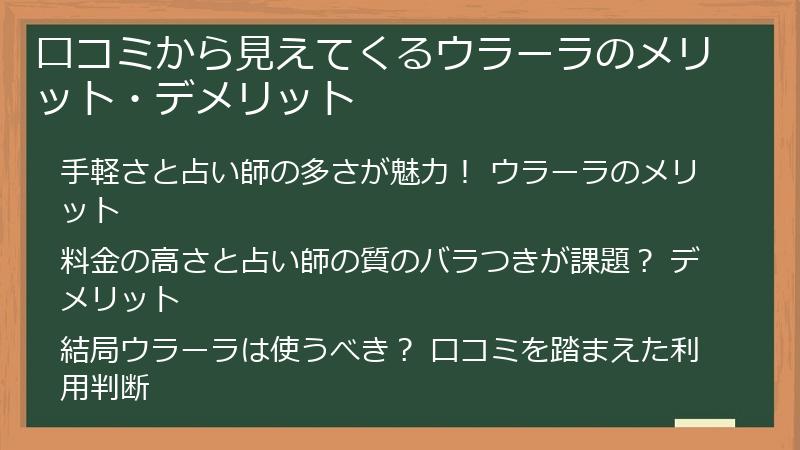 口コミから見えてくるウラーラのメリット・デメリット

手軽さと占い師の多さが魅力！ ウラーラのメリット

料金の高さと占い師の質のバラつきが課題？ デメリット

結局ウラーラは使うべき？ 口コミを踏まえた利用判断